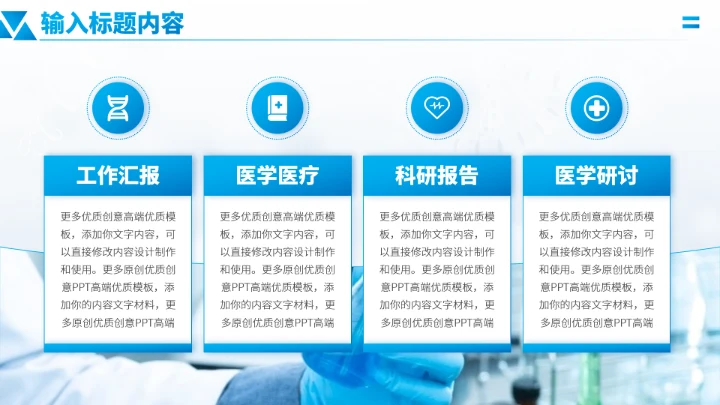 输入标题内容

工作汇报

更多优质创意高端优质模板，添加你文字内容，可以直接修改内容设计制作和使用。更多原创优质创意PPT高端优质模板，添加你的内容文字材料，更多原创优质创意PPT高端

医学医疗

更多优质创意高端优质模板，添加你文字内容，可以直接修改内容设计制作和使用。更多原创优质创意PPT高端优质模板，添加你的内容文字材料，更多原创优质创意PPT高端

科研报告

更多优质创意高端优质模板，添加你文字内容，可以直接修改内容设计制作和使用。更多原创优质创意PPT高端优质模板，添加你的内容文字材料，更多原创优质创意PPT高端

医学研讨

更多优质创意高端优质模板，添加你文字内容，可以直接修改内容设计制作和使用。更多原创优质创意PPT高端优质模板，添加你的内容文字材料，更多原创优质创意PPT高端